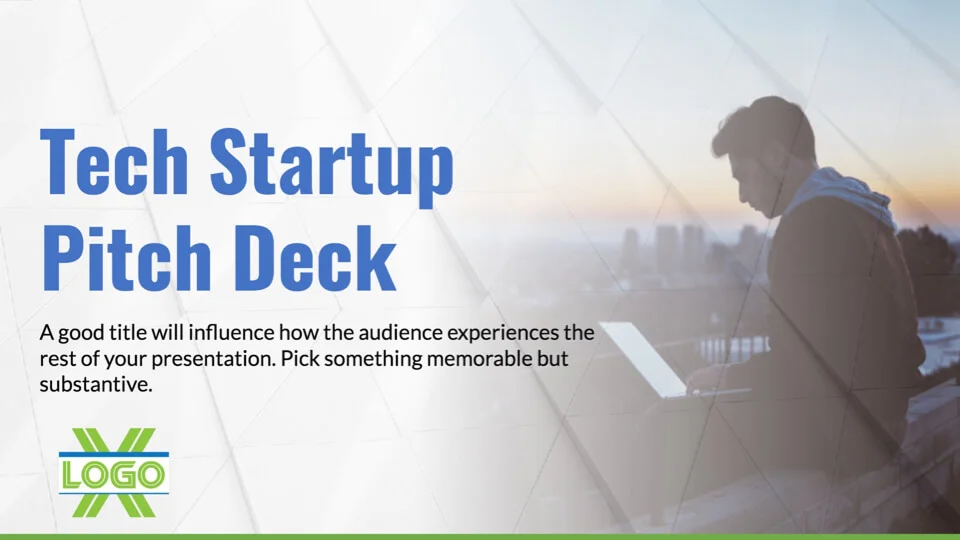 Tech Startup Pitch Deck

A good title will influence how the audience experiences the rest of your presentation. Pick something memorable but substantive.

LOGO